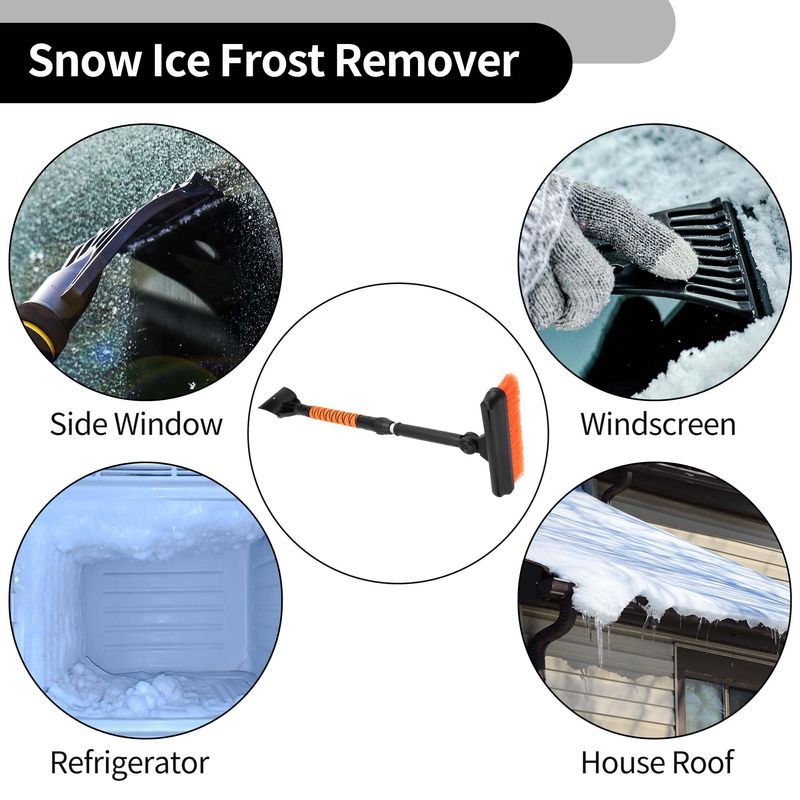 Snow Ice Frost Remover

Side Window

Windscreen

Refrigerator

House Roof